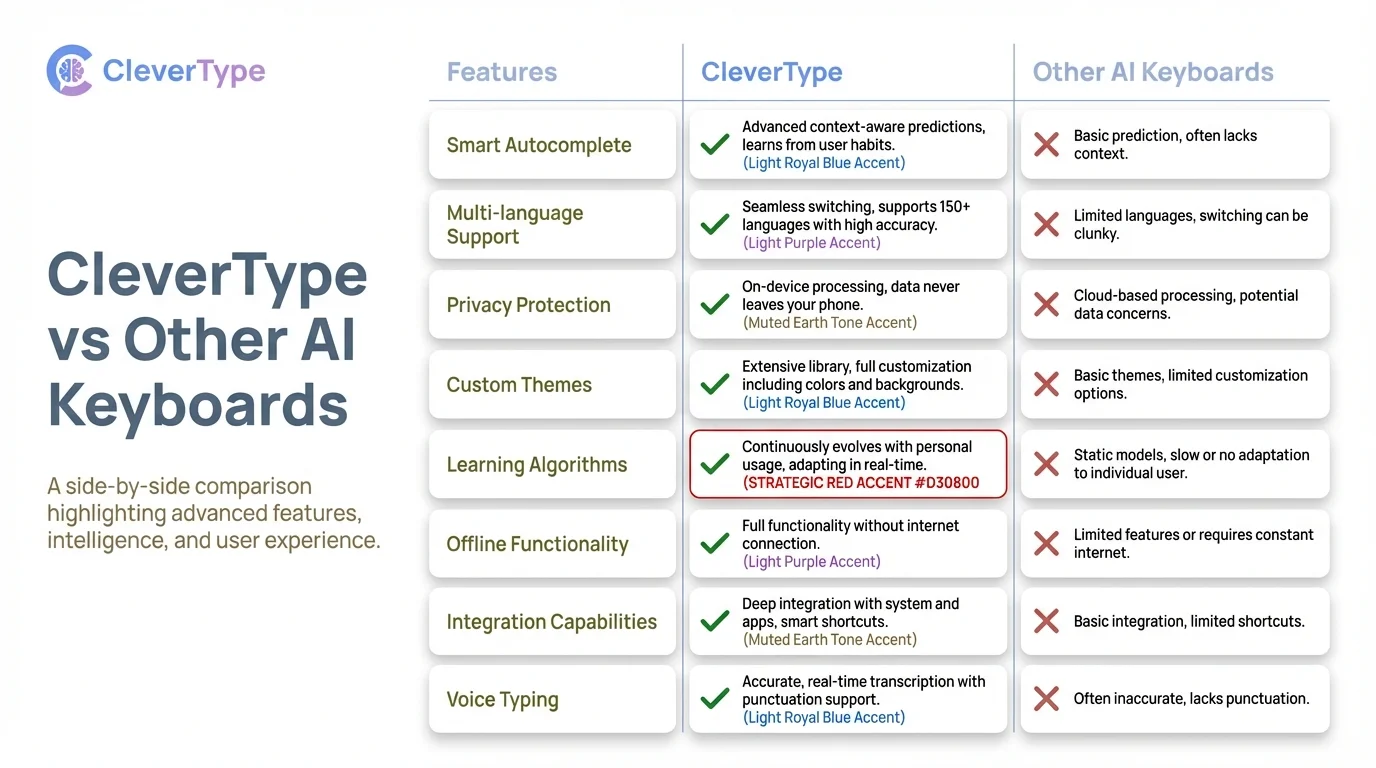 CleverType

CleverType vs Other AI Keyboards

A side-by-side comparison highlighting advanced features, intelligence, and user experience.

| Features | CleverType | Other AI Keyboards |
|---|---|---|
| Smart Autocomplete | Advanced context-aware predictions, learns from user habits. (Light Royal Blue Accent) | Basic prediction, often lacks context. |
| Multi-language Support | Seamless switching, supports 150+ languages with high accuracy. (Light Purple Accent) | Limited languages, switching can be clunky. |
| Privacy Protection | On-device processing, data never leaves your phone. (Muted Earth Tone Accent) | Cloud-based processing, potential data concerns. |
| Custom Themes | Extensive library, full customization including colors and backgrounds. (Light Royal Blue Accent) | Basic themes, limited customization options. |
| Learning Algorithms | Continuously evolves with personal usage, adapting in real-time. (STRATEGIC RED ACCENT #D30800 | Static models, slow or no adaptation to individual user. |
| Offline Functionality | Full functionality without internet connection. (Light Purple Accent) | Limited features or requires constant internet. |
| Integration Capabilities | Deep integration with system and apps, smart shortcuts. (Muted Earth Tone Accent) | Basic integration, limited shortcuts. |
| Voice Typing | Accurate, real-time transcription with punctuation support. (Light Royal Blue Accent) | Often inaccurate, lacks punctuation. |